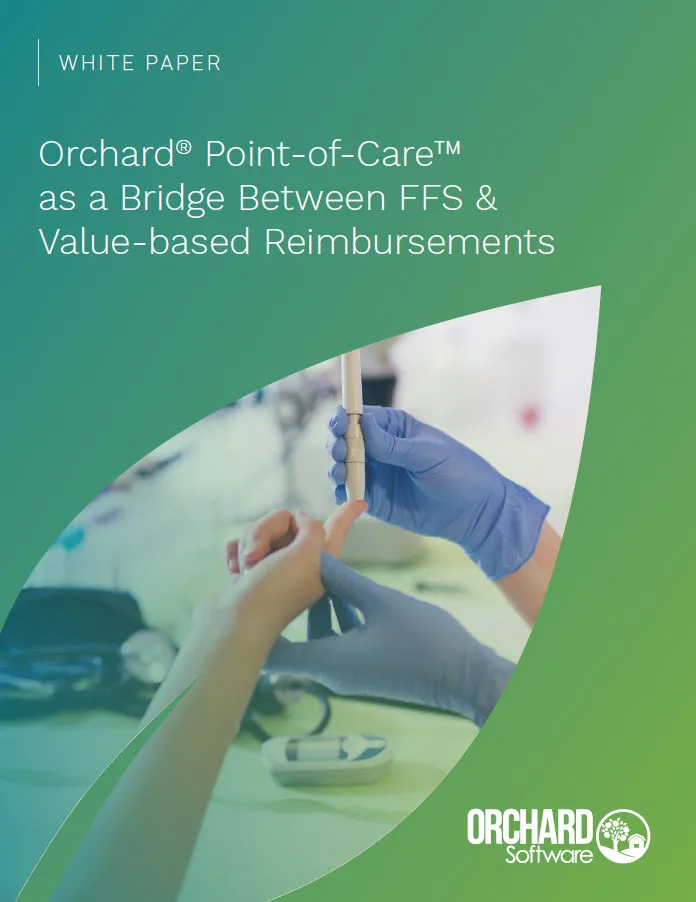 WHITE PAPER

Orchard® Point-of-Care™ as a Bridge Between FFS & Value-based Reimbursements

ORCHARD Software